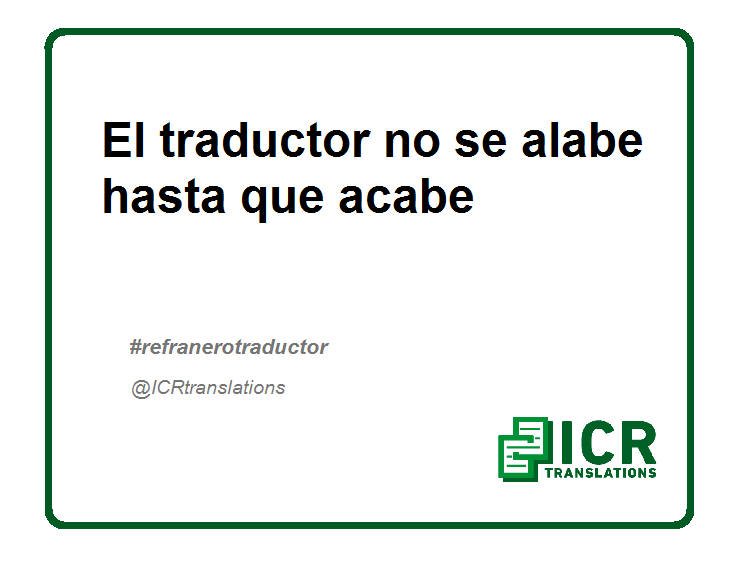 El traductor no se alabe hasta que acabe

#refranerotraductor

@ICRtranslations

ICR
TRANSLATIONS